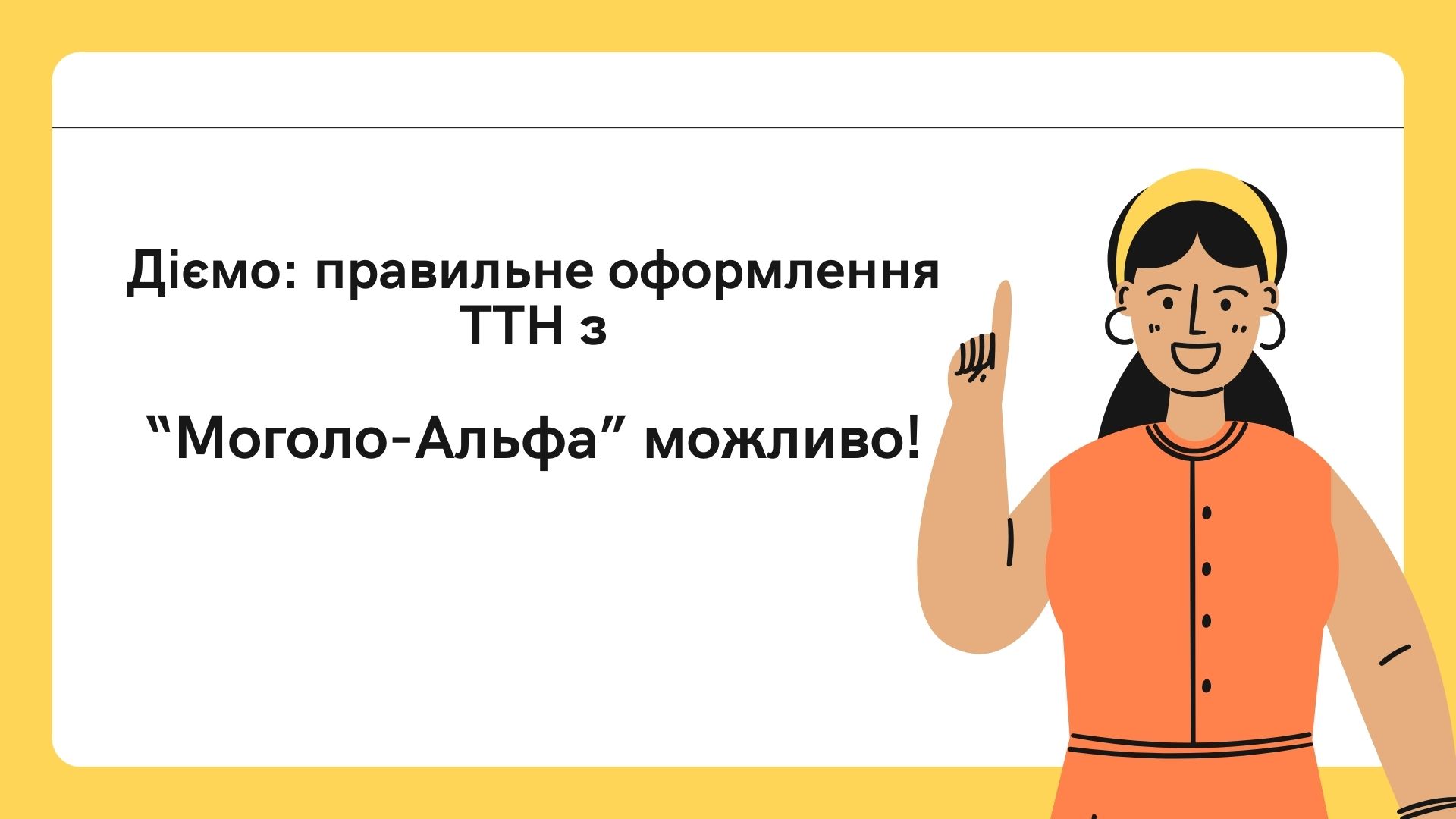 Діємо: правильне оформлення ТТН з

“Моголо-Альфа” можливо!